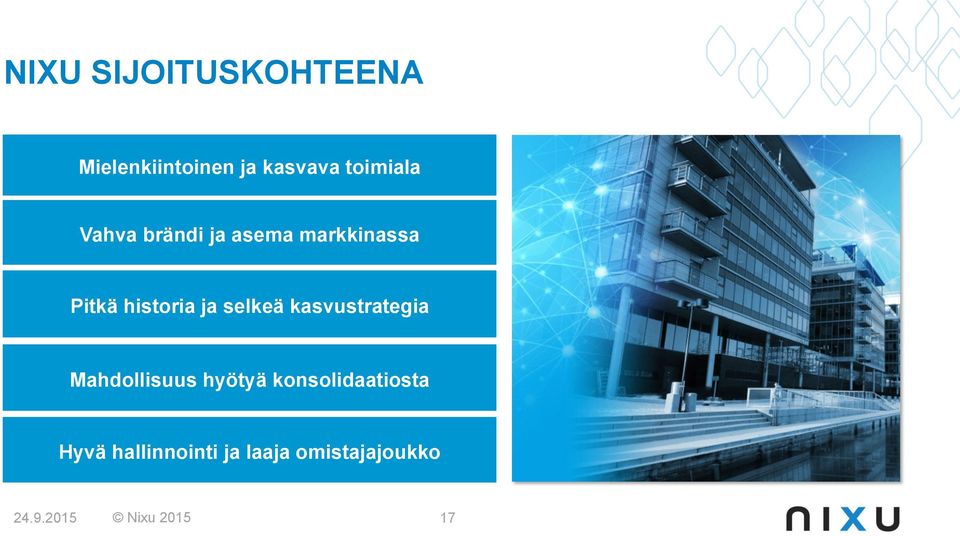 NIXU SIJOITUSKOHTEENA

Mielenkiintoinen ja kasvava toimiala

Vahva brändi ja asema markkinassa

Pitkä historia ja selkeä kasvustrategia

Mahdollisuus hyötyä konsolidaatiosta

Hyvä hallinnointi ja laaja omistajajoukko

24.9.2015 © Nixu 2015 17

nixu